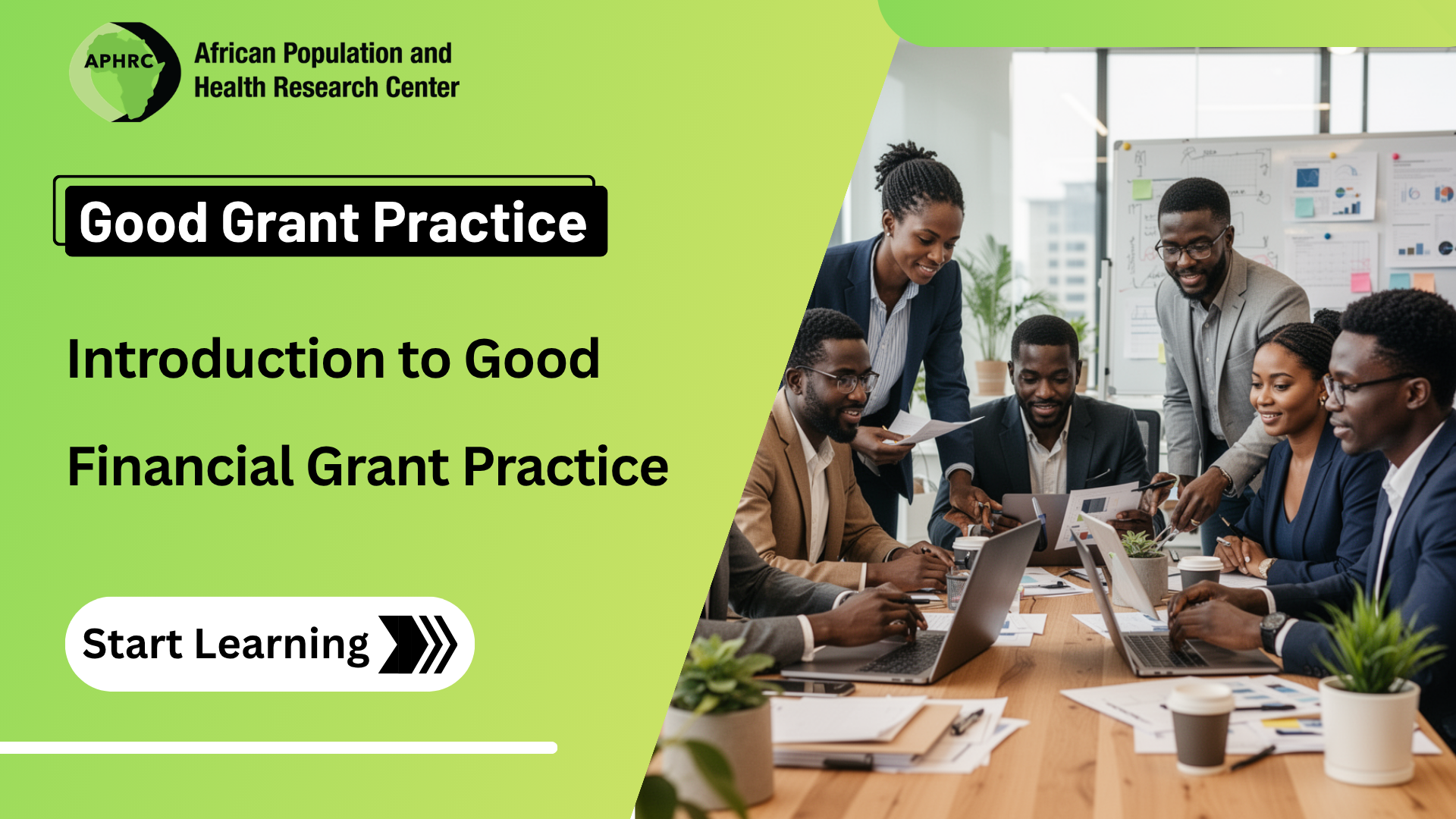 APHRC

African Population and Health Research Center

Good Grant Practice

Introduction to Good

Financial Grant Practice

Start Learning